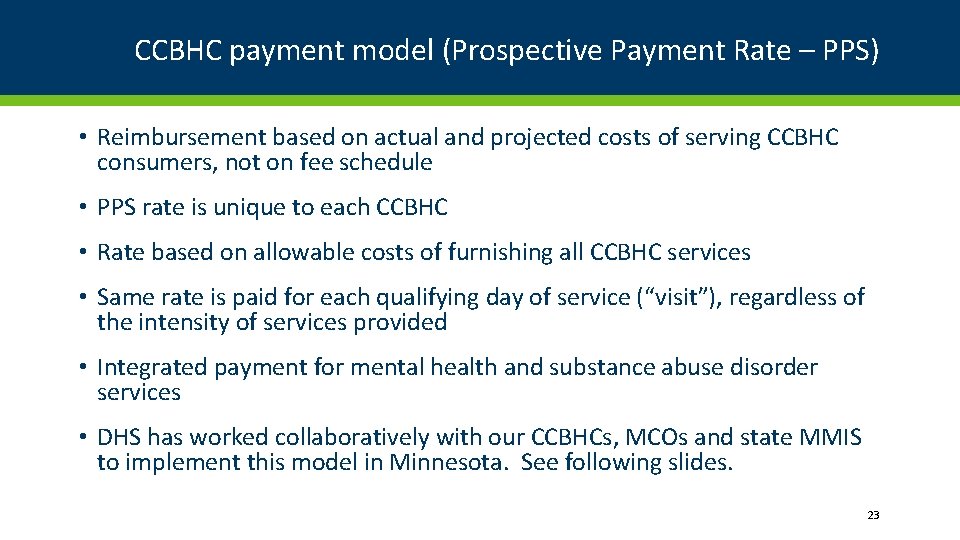 CCBHC payment model (Prospective Payment Rate – PPS)

• Reimbursement based on actual and projected costs of serving CCBHC consumers, not on fee schedule

• PPS rate is unique to each CCBHC

• Rate based on allowable costs of furnishing all CCBHC services

• Same rate is paid for each qualifying day of service (“visit”), regardless of the intensity of services provided

• Integrated payment for mental health and substance abuse disorder services

• DHS has worked collaboratively with our CCBHCs, MCOs and state MMIS to implement this model in Minnesota. See following slides.

23